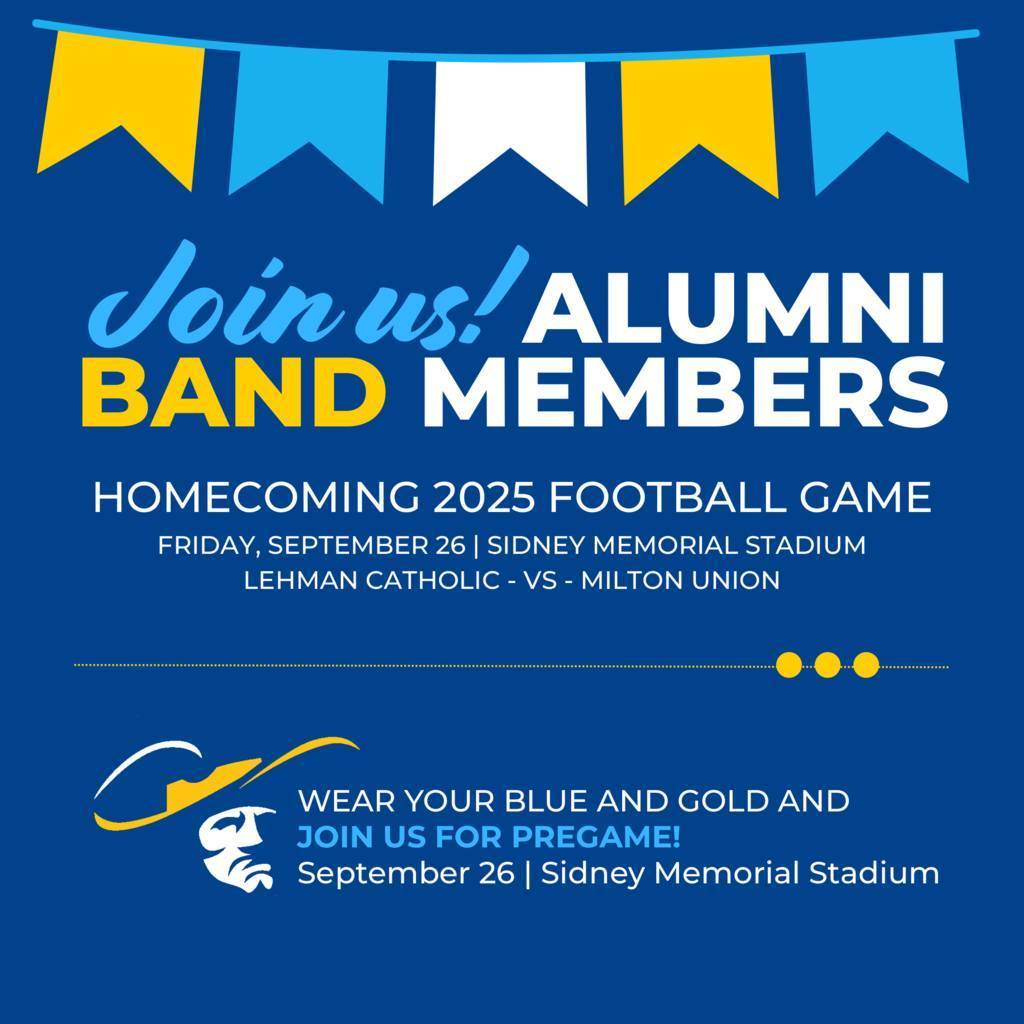 Join us! ALUMNI BAND MEMBERS

HOMECOMING 2025 FOOTBALL GAME

FRIDAY, SEPTEMBER 26 | SIDNEY MEMORIAL STADIUM
LEHMAN CATHOLIC - VS - MILTON UNION

WEAR YOUR BLUE AND GOLD AND
JOIN US FOR PREGAME!
September 26 | Sidney Memorial Stadium